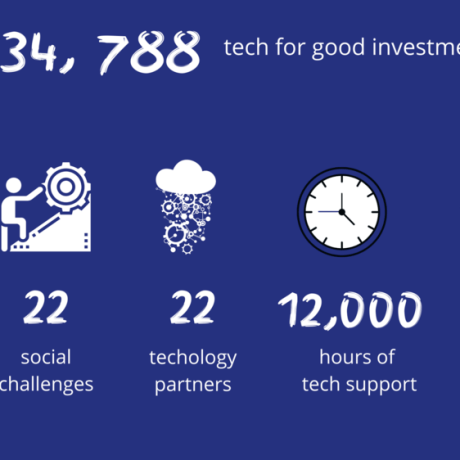 34, 788 tech for good investme

22
social
challenges

22
techology
partners

12,000
hours of
tech support